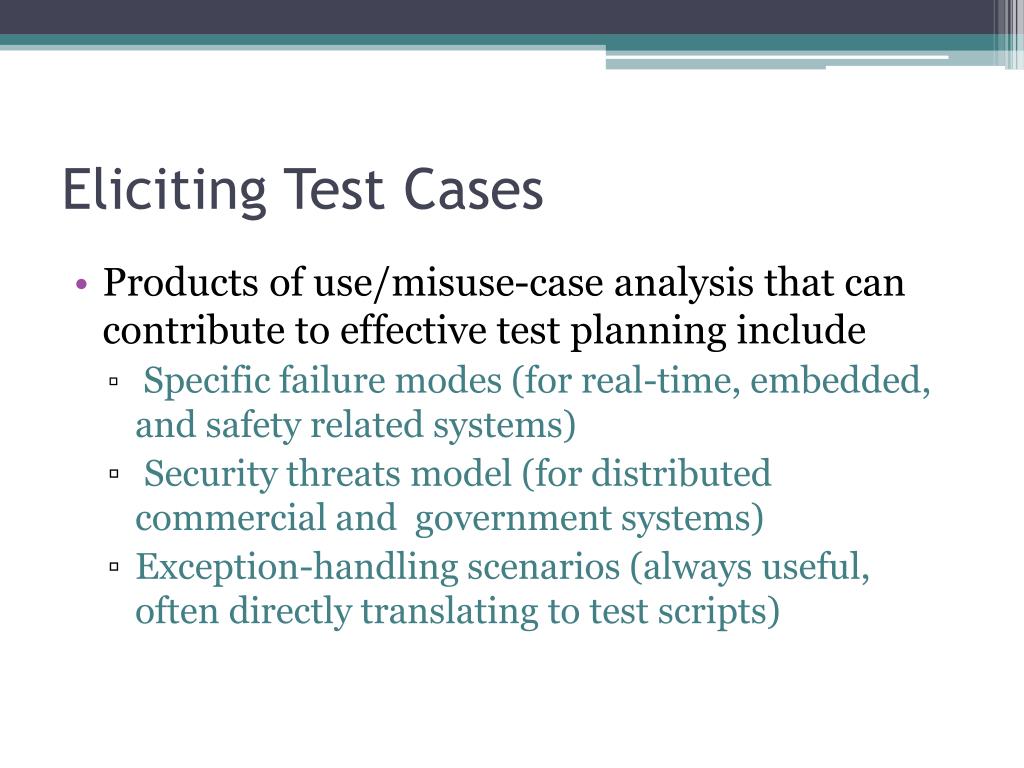 Eliciting Test Cases

• Products of use/misuse-case analysis that can contribute to effective test planning include
▫ Specific failure modes (for real-time, embedded, and safety related systems)
▫ Security threats model (for distributed commercial and government systems)
▫ Exception-handling scenarios (always useful, often directly translating to test scripts)